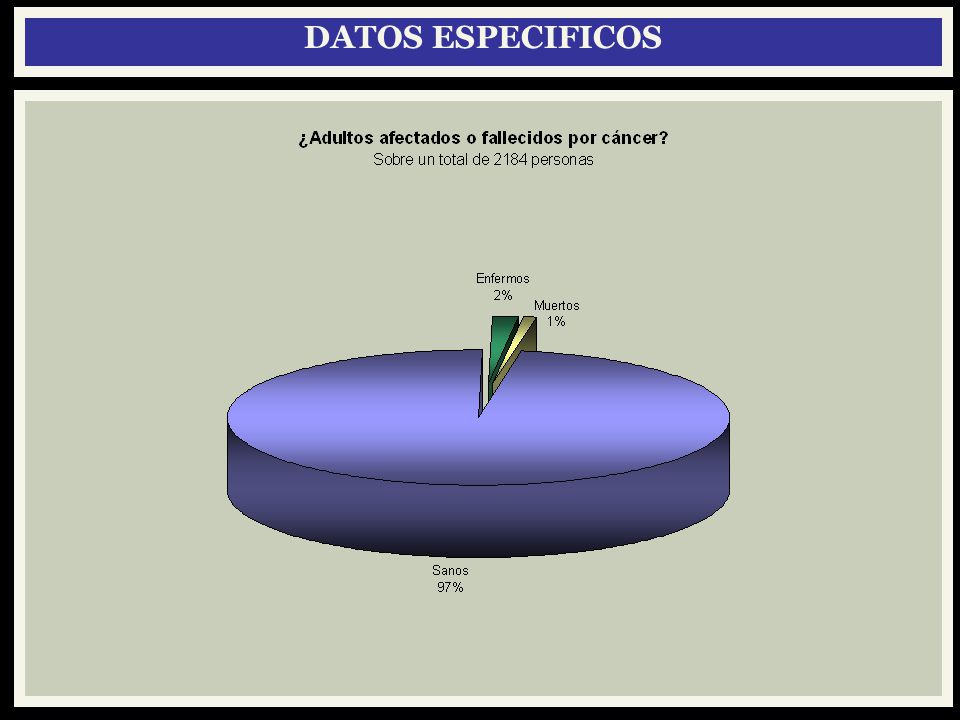 DATOS ESPECIFICOS

¿Adultos afectados o fallecidos por cáncer?
Sobre un total de 2184 personas

Enfermos
2%

Muertos
1%

Sanos
97%